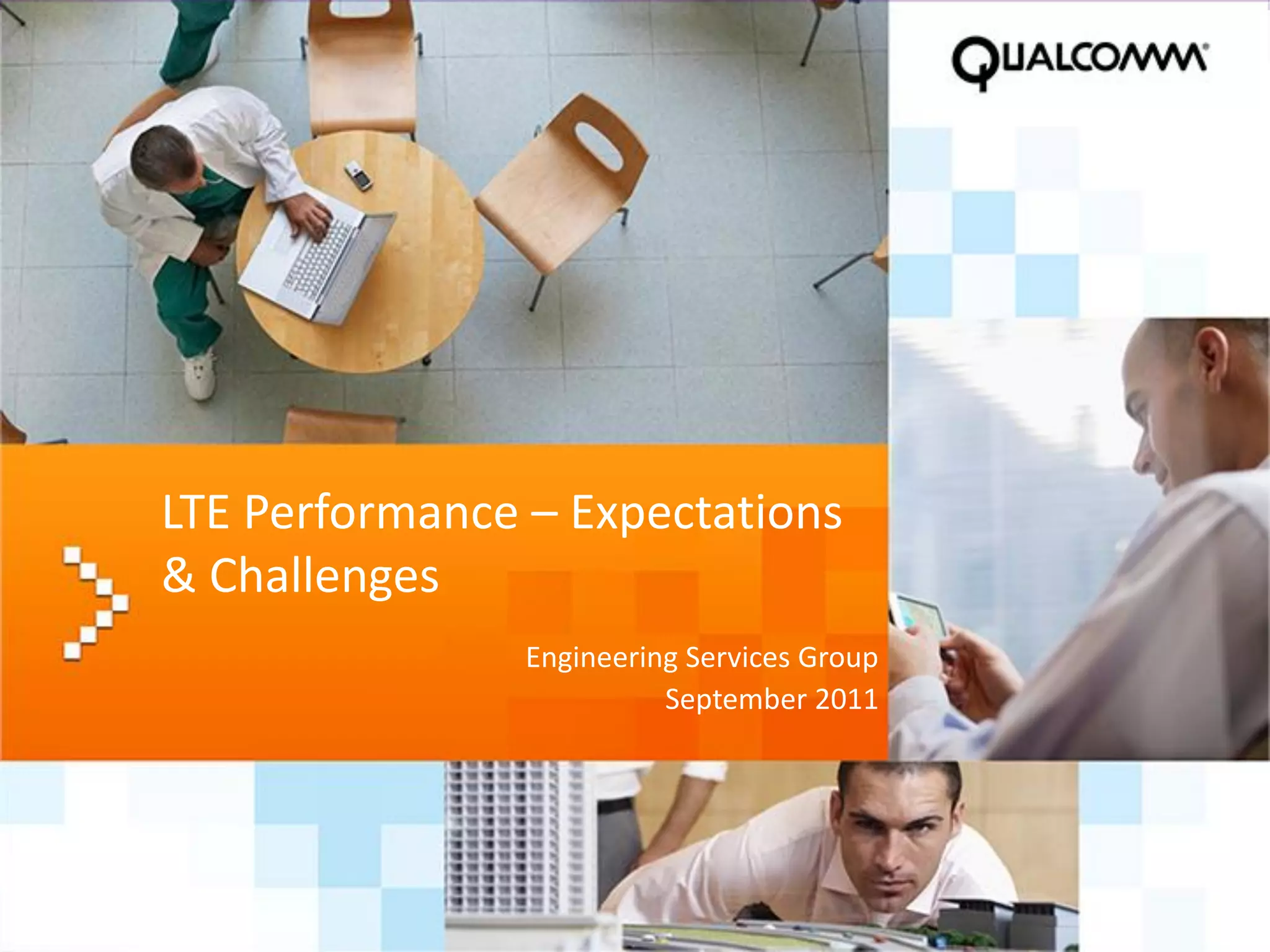 QUALCOMM

LTE Performance – Expectations & Challenges

Engineering Services Group
September 2011